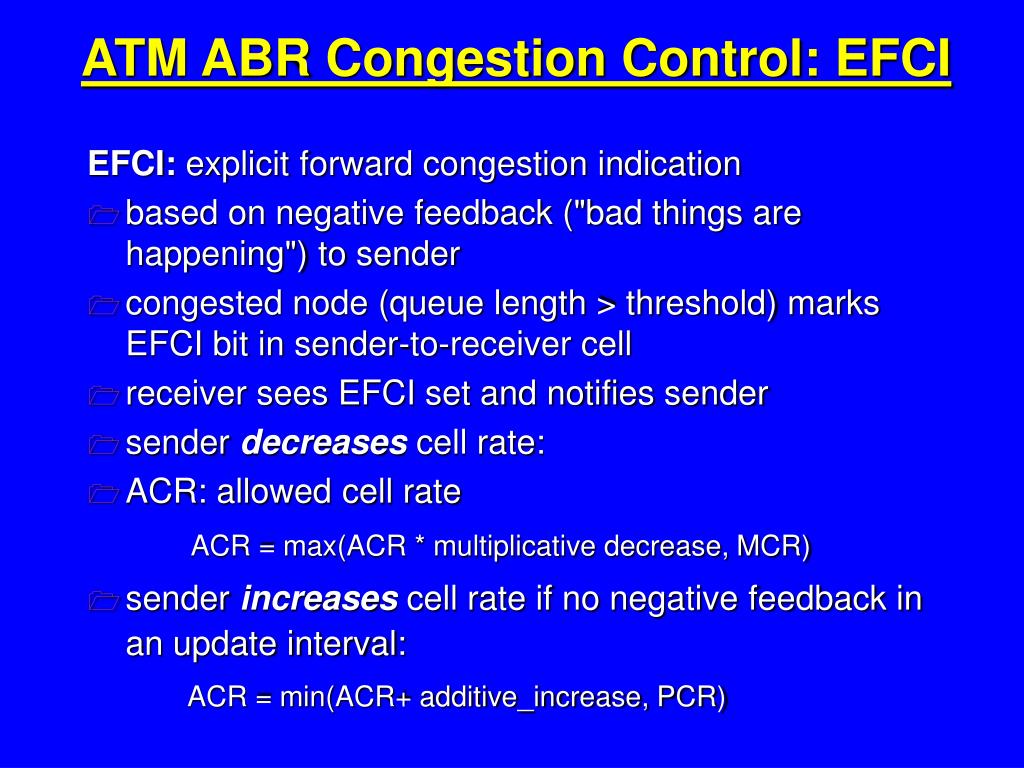 ATM ABR Congestion Control: EFCI

EFCI: explicit forward congestion indication

based on negative feedback ("bad things are happening") to sender

congested node (queue length > threshold) marks EFCI bit in sender-to-receiver cell

receiver sees EFCI set and notifies sender

sender decreases cell rate:

ACR: allowed cell rate

ACR = max(ACR * multiplicative decrease, MCR)

sender increases cell rate if no negative feedback in an update interval:

ACR = min(ACR+ additive_increase, PCR)